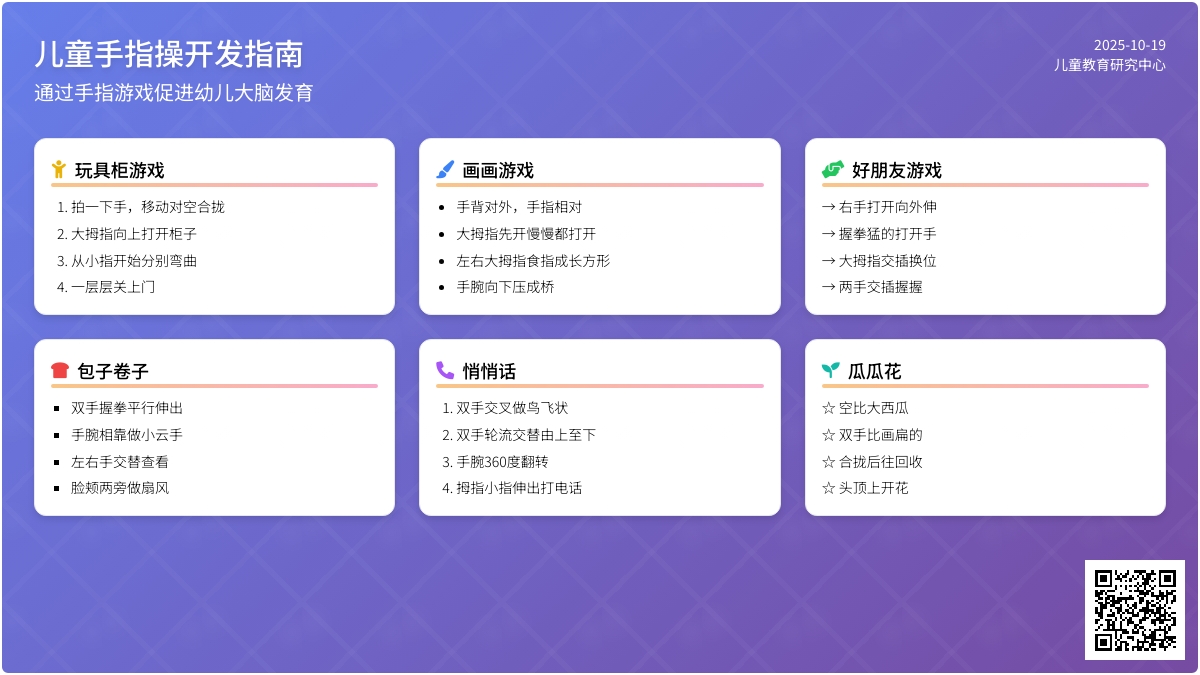 儿童手指操开发指南
通过手指游戏促进幼儿大脑发育

2025-10-19
儿童教育研究中心

玩具柜游戏
1. 拍一下手，移动对空合拢
2. 大拇指向上打开柜子
3. 从小指开始分别弯曲
4. 一层层关上门

画画游戏
• 手背对外，手指相对
• 大拇指先开慢慢都打开
• 左右大拇指食指成长方形
• 手腕向下压成桥

好朋友游戏
→ 右手打开向外伸
→ 握拳猛的打开手
→ 大拇指交插换位
→ 两手交插握握

包子卷子
▪ 双手握拳平行伸出
▪ 手腕相靠做小云手
▪ 左右手交替查看
▪ 脸颊两旁做扇风

悄悄话
1. 双手交叉做鸟飞状
2. 双手轮流交替由上至下
3. 手腕360度翻转
4. 拇指小指伸出打电话

瓜瓜花
☆ 空比大西瓜
☆ 双手比画扁的
☆ 合拢后往回收
☆ 头顶上开花